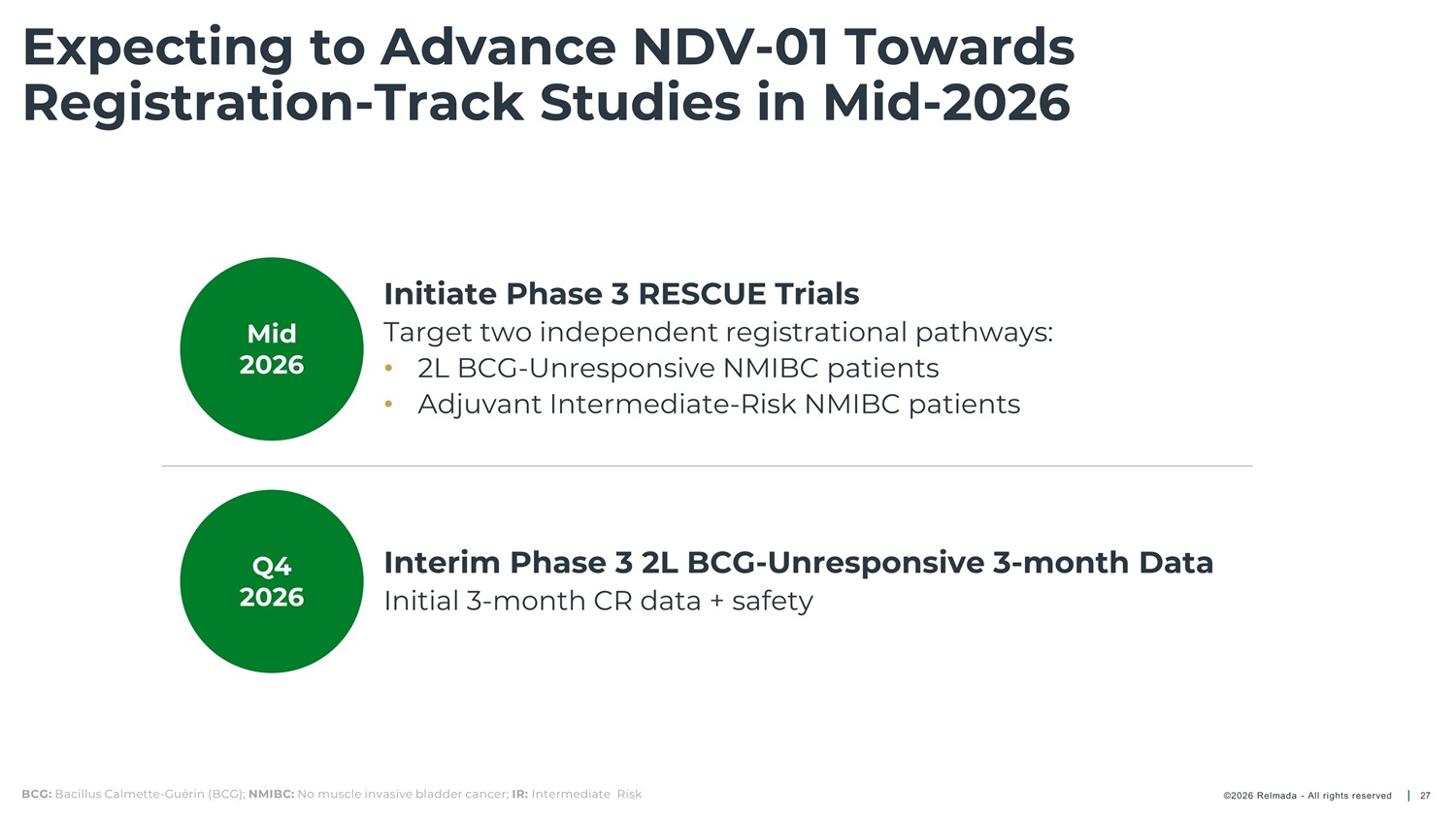 Expecting to Advance NDV-01 Towards Registration-Track Studies in Mid-2026

Mid 2026

Initiate Phase 3 RESCUE Trials

Target two independent registrational pathways:

• 2L BCG-Unresponsive NMIBC patients
• Adjuvant Intermediate-Risk NMIBC patients

Q4 2026

Interim Phase 3 2L BCG-Unresponsive 3-month Data

Initial 3-month CR data + safety

BCG: Bacillus Calmette-Guérin (BCG); NMIBC: No muscle invasive bladder cancer; IR: Intermediate Risk

©2026 Relmada - All rights reserved | 27